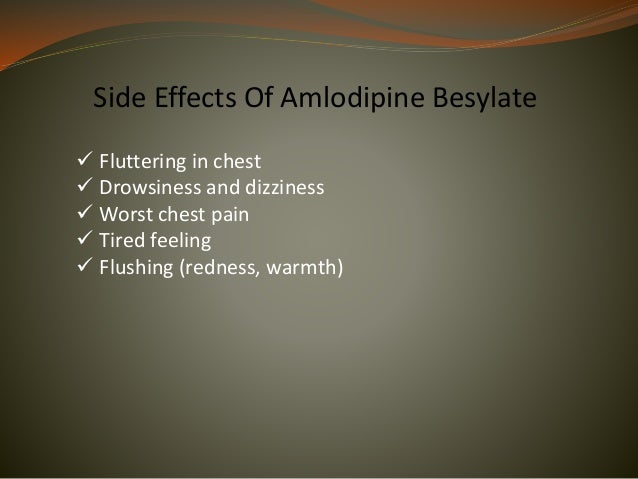 Side Effects Of Amlodipine Besylate

✓ Fluttering in chest
✓ Drowsiness and dizziness
✓ Worst chest pain
✓ Tired feeling
✓ Flushing (redness, warmth)